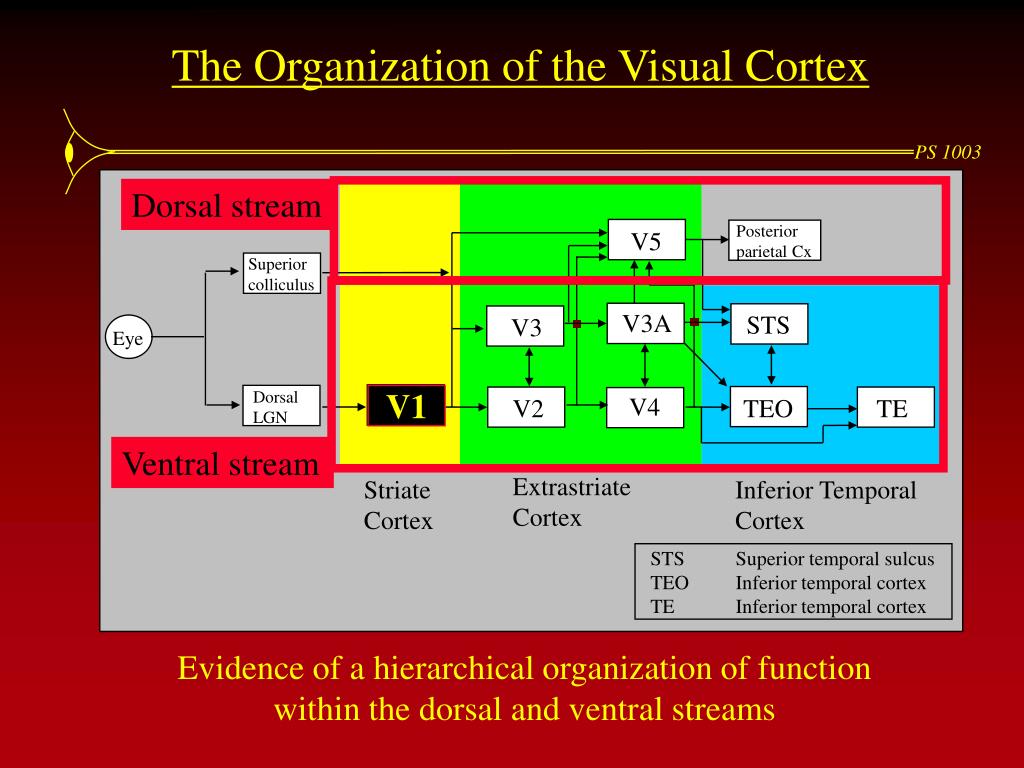 The Organization of the Visual Cortex

PS 1003

Dorsal stream

Eye

Superior colliculus

Dorsal LGN

V1

V5

Posterior parietal Cx

V3

V3A

STS

V2

V4

TEO

TE

Ventral stream

Striate Cortex

Extrastriate Cortex

Inferior Temporal Cortex

| STS | Superior temporal sulcus |
|---|---|
| TEO | Inferior temporal cortex |
| TE | Inferior temporal cortex |

Evidence of a hierarchical organization of function within the dorsal and ventral streams